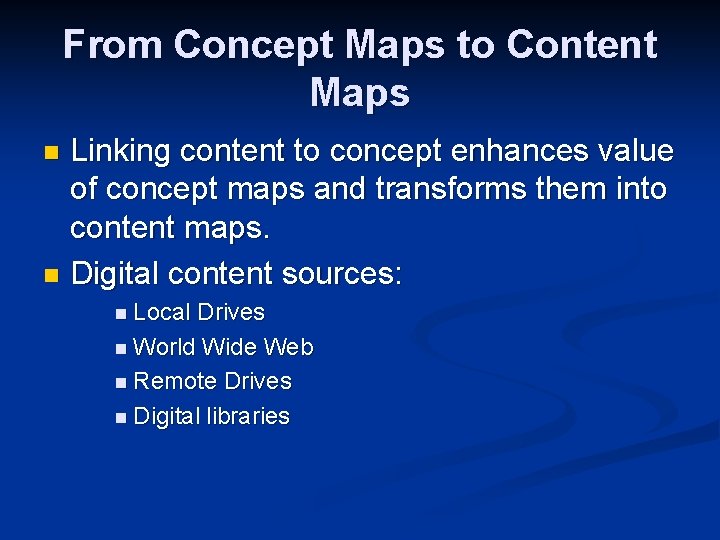 From Concept Maps to Content Maps

- Linking content to concept enhances value of concept maps and transforms them into content maps.
- Digital content sources:
  - Local Drives
  - World Wide Web
  - Remote Drives
  - Digital libraries